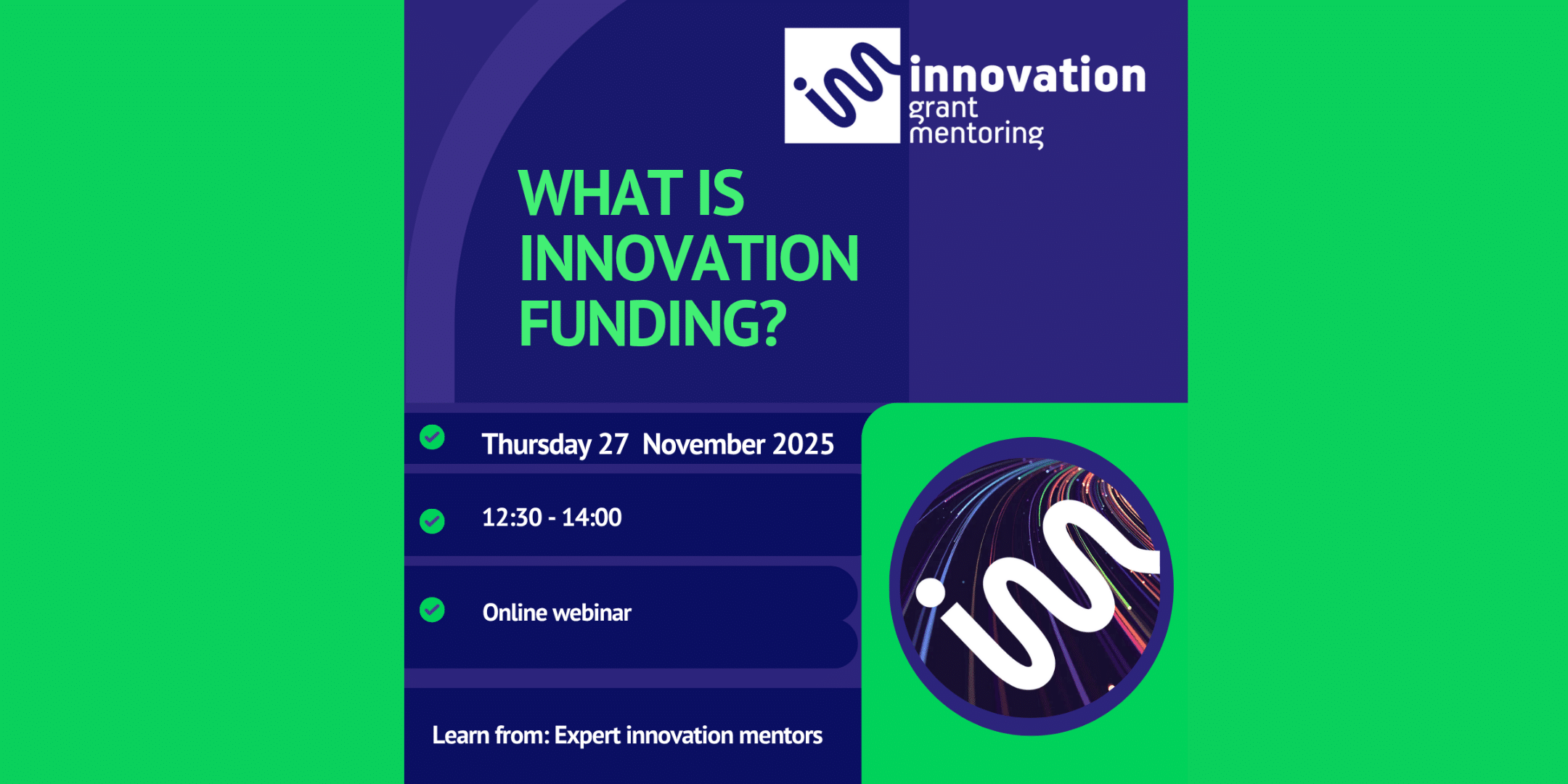 innovation grant mentoring

WHAT IS INNOVATION FUNDING?

Thursday 27 November 2025

12:30 - 14:00

Online webinar

Learn from: Expert innovation mentors